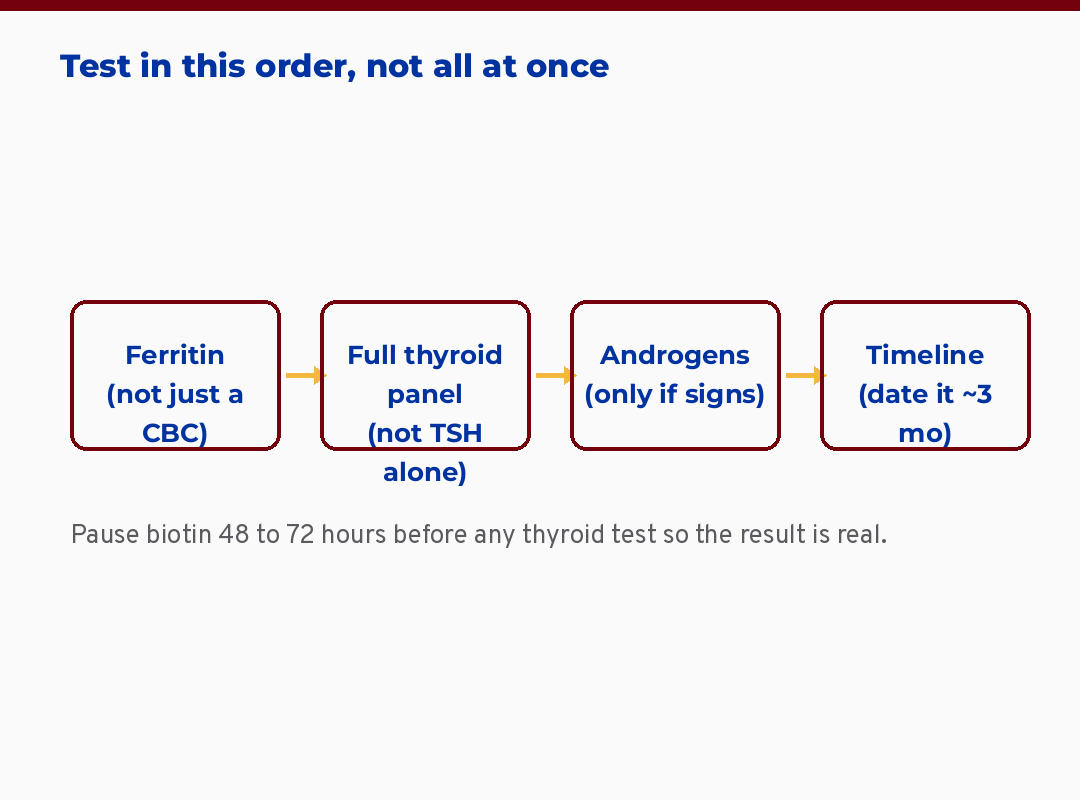 Test in this order, not all at once

Ferritin (not just a CBC)

Full thyroid panel (not TSH alone)

Androgens (only if signs)

Timeline (date it ~3 mo)

Pause biotin 48 to 72 hours before any thyroid test so the result is real.